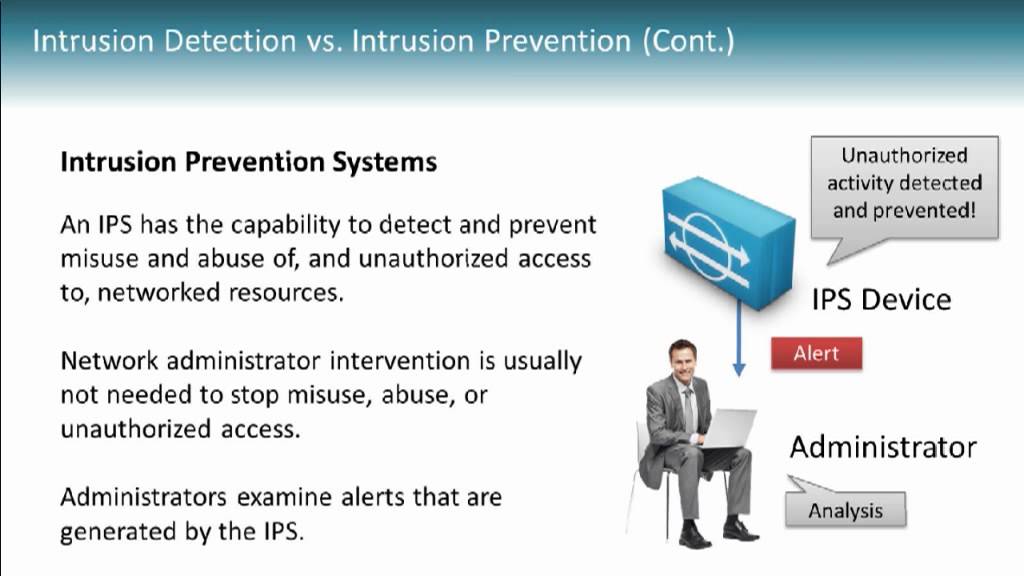 Intrusion Detection vs. Intrusion Prevention (Cont.)

Intrusion Prevention Systems

An IPS has the capability to detect and prevent misuse and abuse of, and unauthorized access to, networked resources.

Network administrator intervention is usually not needed to stop misuse, abuse, or unauthorized access.

Administrators examine alerts that are generated by the IPS.

Unauthorized activity detected and prevented!

IPS Device

Alert

Administrator

Analysis